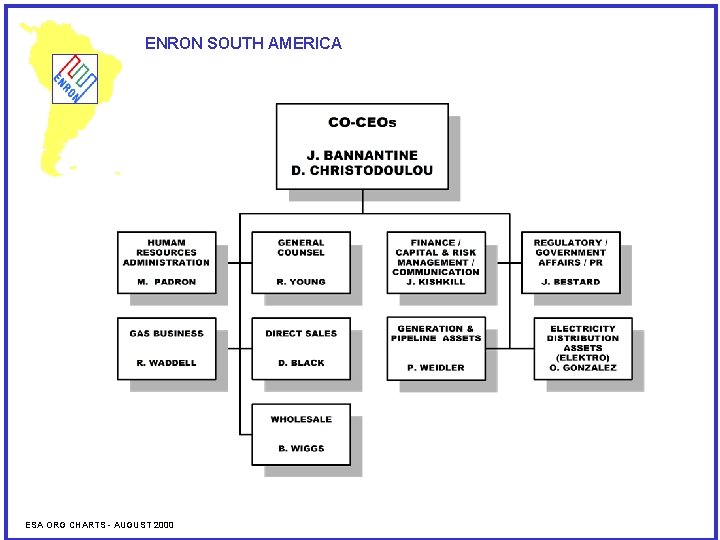 ENRON

ENRON SOUTH AMERICA

CO-CEOs

J. BANNANTINE
D. CHRISTODOULOU

HUMAM RESOURCES ADMINISTRATION

M. PADRON

GENERAL COUNSEL

R. YOUNG

FINANCE / CAPITAL & RISK MANAGEMENT / COMMUNICATION
J. KISHKILL

REGULATORY / GOVERNMENT AFFAIRS / PR

J. BESTARD

GAS BUSINESS

R. WADDELL

DIRECT SALES

D. BLACK

GENERATION & PIPELINE ASSETS

P. WEIDLER

ELECTRICITY DISTRIBUTION ASSETS (ELEKTRO)
O. GONZALEZ

WHOLESALE

B. WIGGS

ESA ORG CHARTS - AUGUST 2000